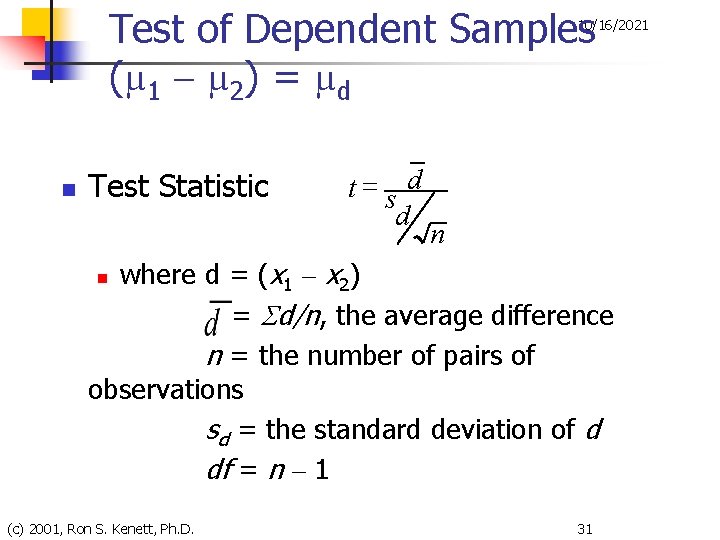 Test of Dependent Samples $(\mu_1 - \mu_2) = \mu_d$

10/16/2021

Test Statistic $t = \frac{\bar{d}}{s_d / \sqrt{n}}$

where d = $(x_1 - x_2)$

$\bar{d}$ = $\Sigma d/n$, the average difference

$n$ = the number of pairs of observations

$s_d$ = the standard deviation of $d$

$df = n - 1$

(c) 2001, Ron S. Kenett, Ph.D.

31